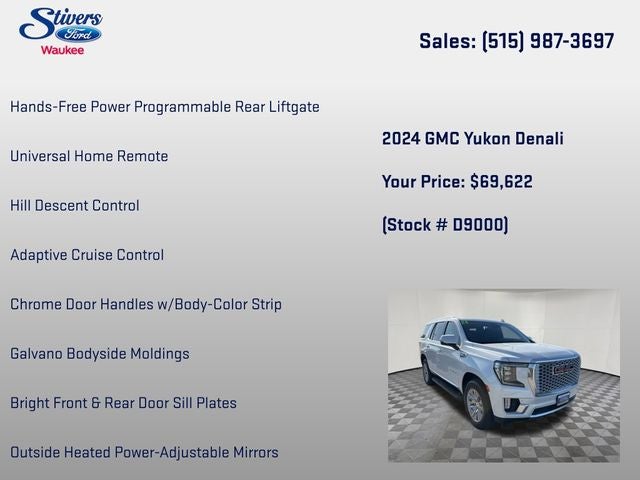 Stivers
Ford
Waukee

Sales: (515) 987-3697

Hands-Free Power Programmable Rear Liftgate

Universal Home Remote

Hill Descent Control

Adaptive Cruise Control

Chrome Door Handles w/Body-Color Strip

Galvano Bodyside Moldings

Bright Front & Rear Door Sill Plates

Outside Heated Power-Adjustable Mirrors

2024 GMC Yukon Denali

Your Price: $69,622

(Stock # D9000)

GMC